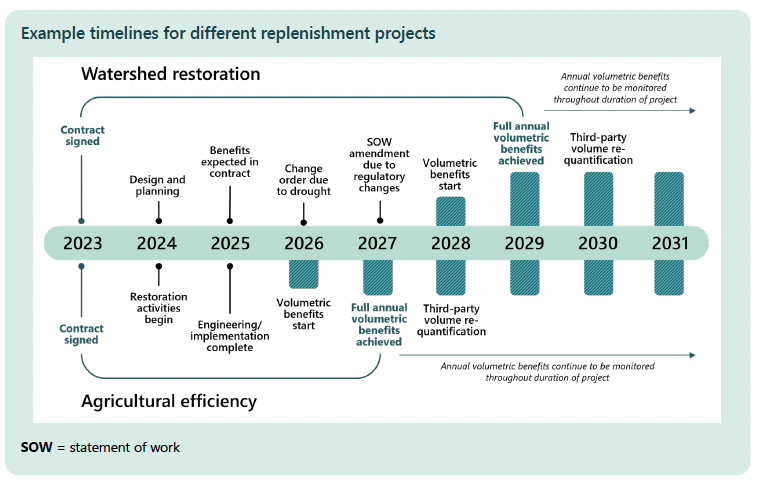 Example timelines for different replenishment projects

Watershed restoration

Annual volumetric benefits continue to be monitored throughout duration of project

Contract signed

Design and planning

Benefits expected in contract

Change order due to drought

SOW amendment due to regulatory changes

Volumetric benefits start

Full annual volumetric benefits achieved

Third-party volume re-quantification

2023 2024 2025 2026 2027 2028 2029 2030 2031

Contract signed

Restoration activities begin

Engineering/ implementation complete

Volumetric benefits start

Full annual volumetric benefits achieved

Third-party volume re-quantification

Annual volumetric benefits continue to be monitored throughout duration of project

Agricultural efficiency

SOW = statement of work